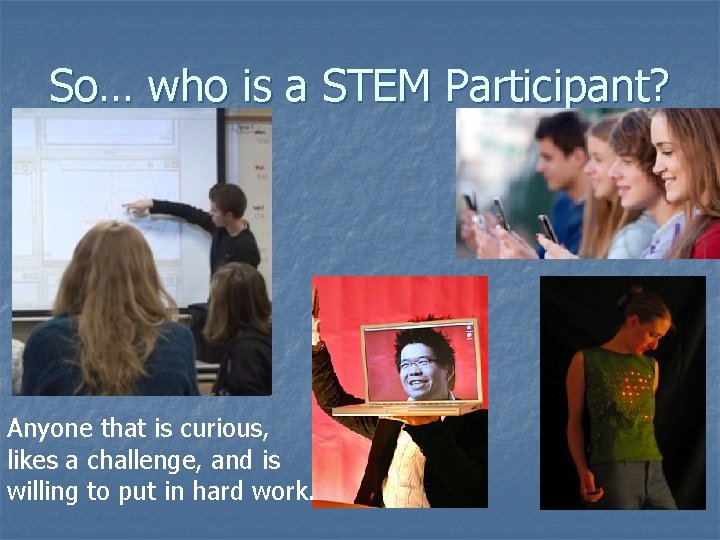 So… who is a STEM Participant?

Anyone that is curious, likes a challenge, and is willing to put in hard work.